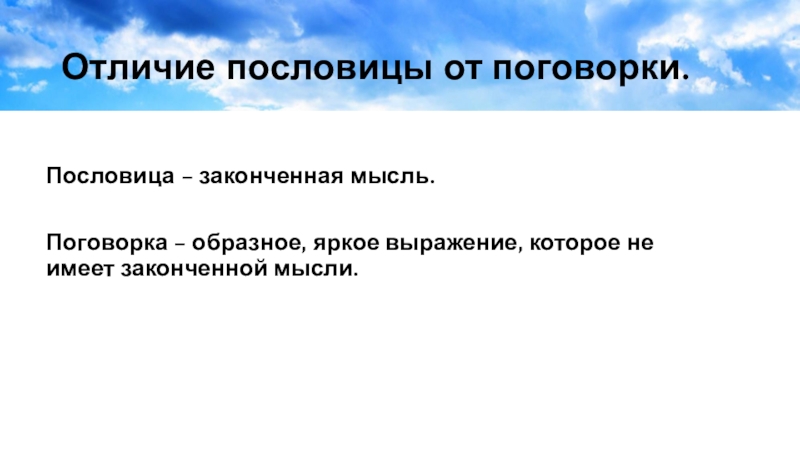 Отличие пословицы от поговорки.

Пословица – законченная мысль.

Поговорка – образное, яркое выражение, которое не имеет законченной мысли.